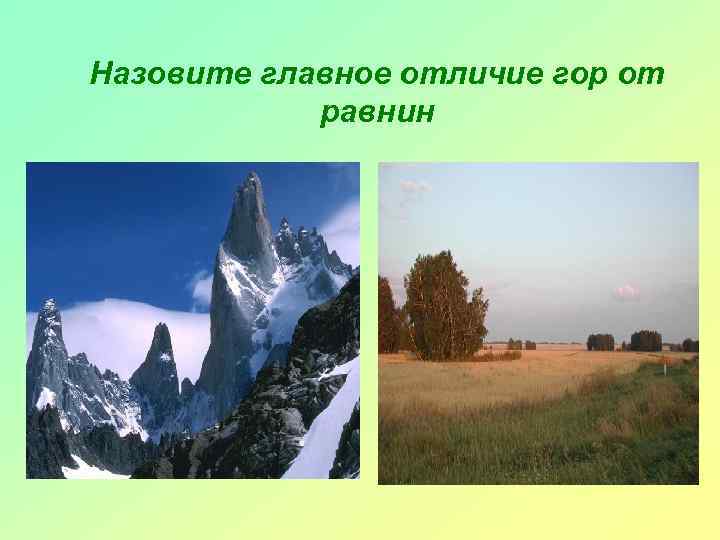 Назовите главное отличие гор от равнин